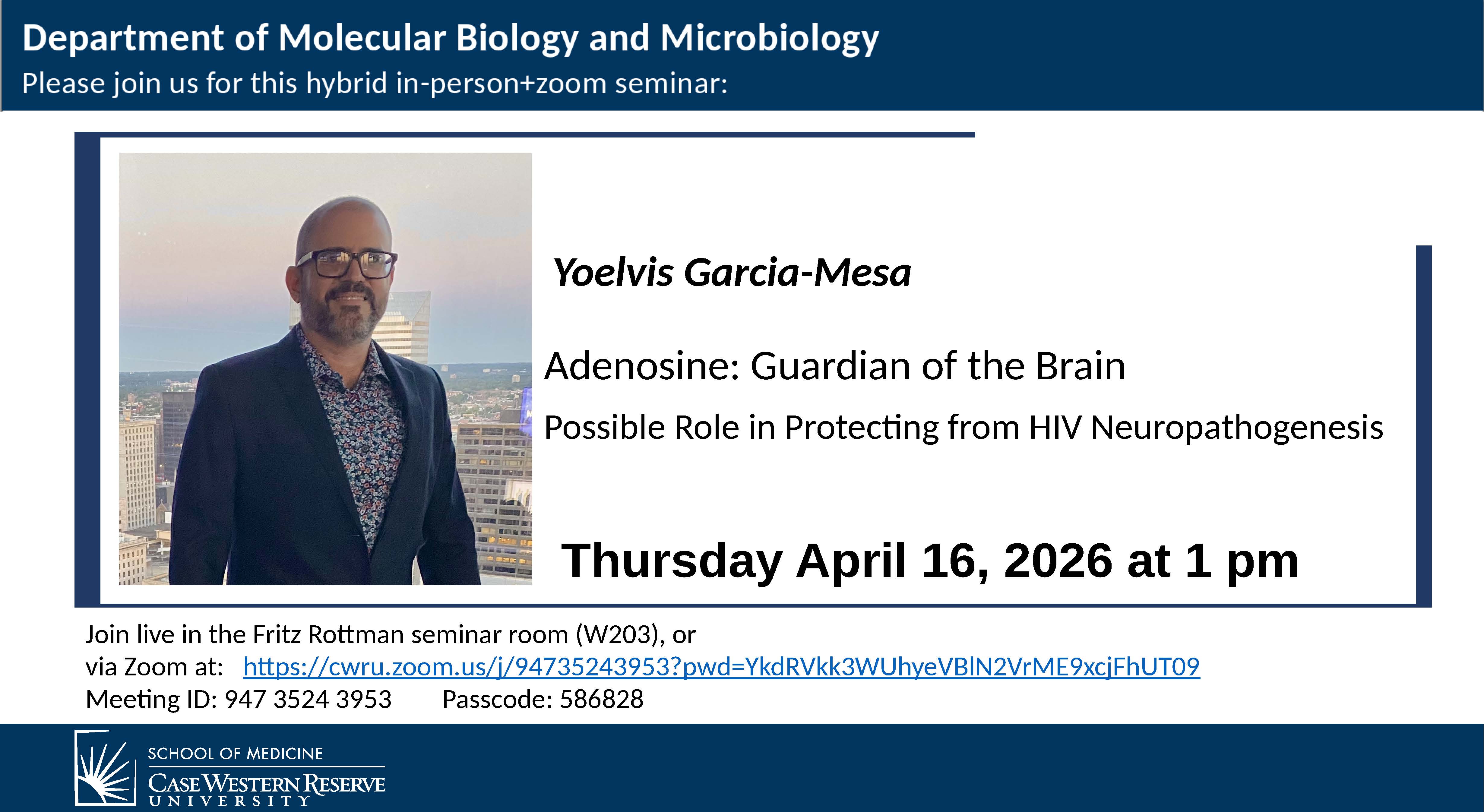 Department of Molecular Biology and Microbiology
Please join us for this hybrid in-person+zoom seminar:

Yoelvis Garcia-Mesa

Adenosine: Guardian of the Brain

Possible Role in Protecting from HIV Neuropathogenesis

Thursday April 16, 2026 at 1 pm

Join live in the Fritz Rottman seminar room (W203), or
via Zoom at: https://cwru.zoom.us/j/94735243953?pwd=YkdRVkk3WUhyeVBlN2VrME9xcjFhUT09
Meeting ID: 947 3524 3953 Passcode: 586828

SCHOOL OF MEDICINE
CASE WESTERN RESERVE
UNIVERSITY